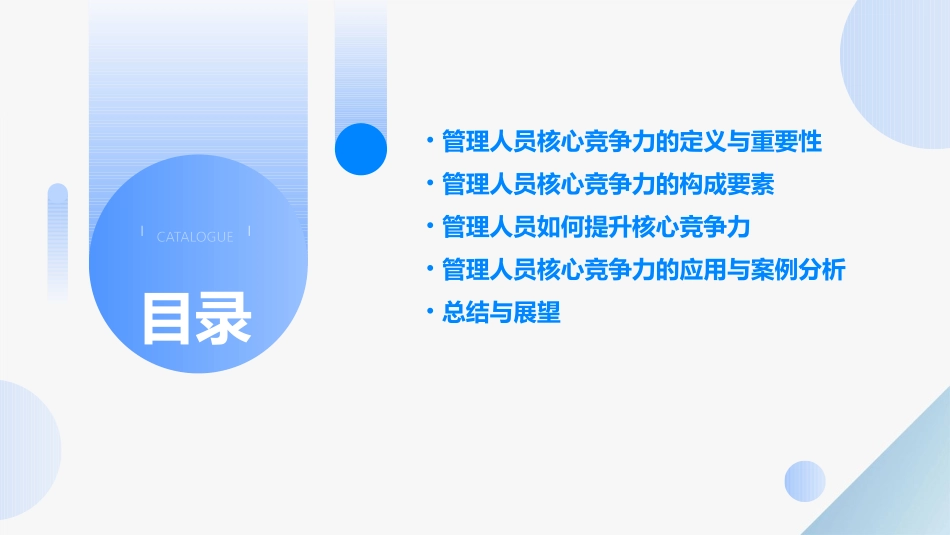 CATALOGUE

目录

• 管理人员核心竞争力的定义与重要性
• 管理人员核心竞争力的构成要素
• 管理人员如何提升核心竞争力
• 管理人员核心竞争力的应用与案例分析
• 总结与展望